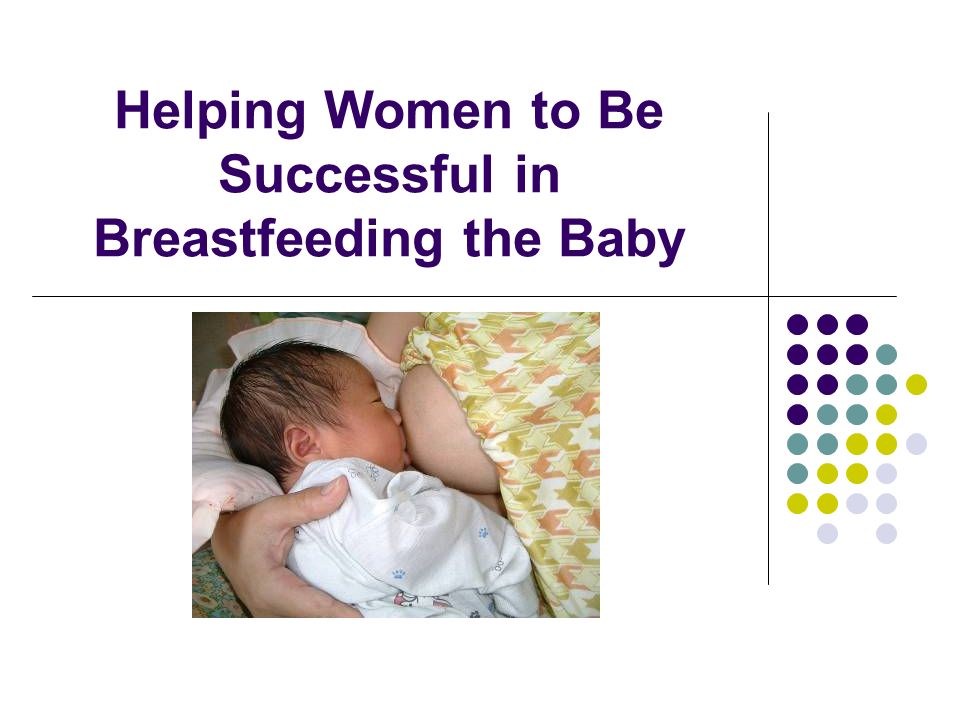 Helping Women to Be Successful in Breastfeeding the Baby